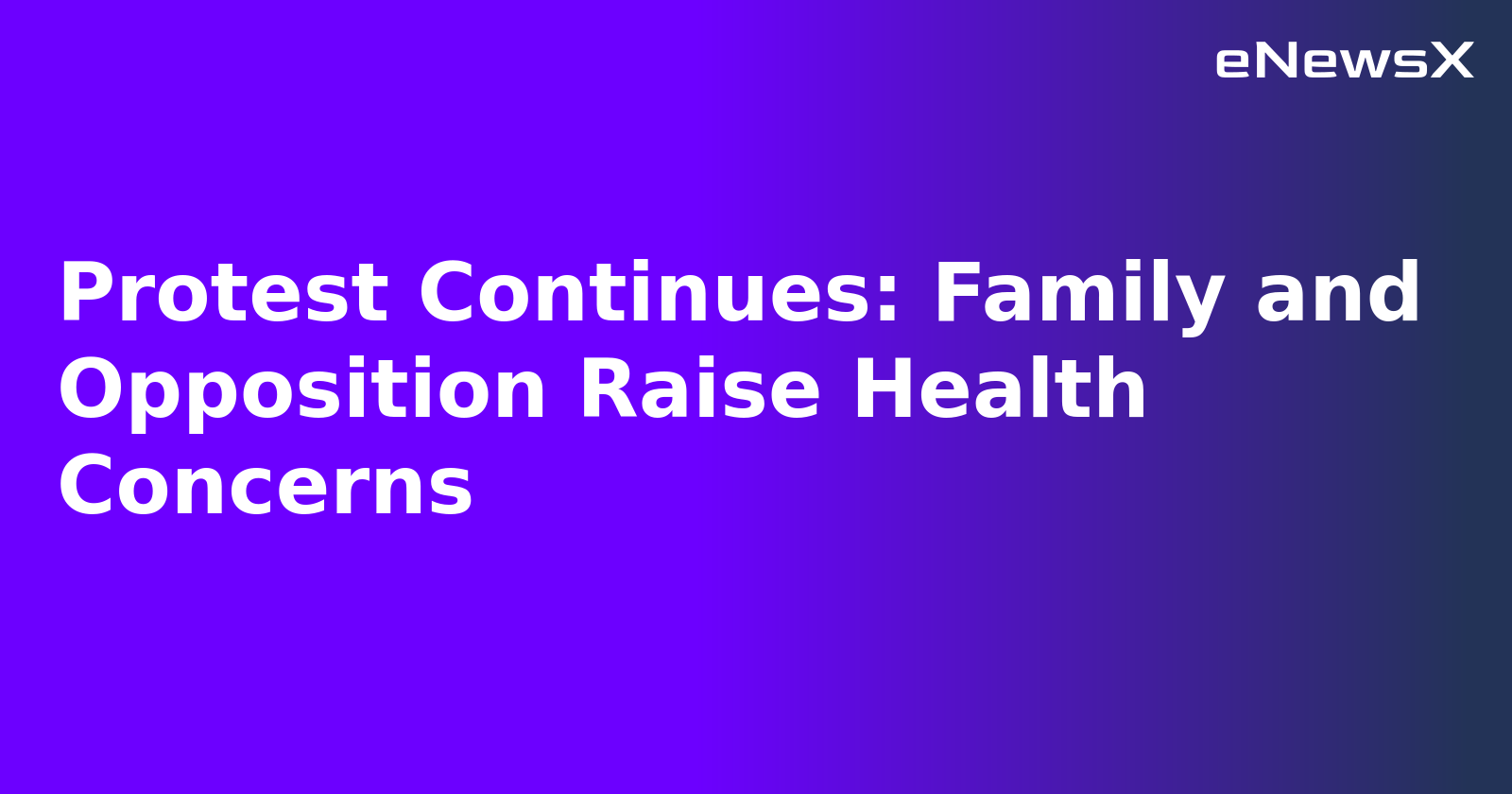 eNewsX

Protest Continues: Family and Opposition Raise Health Concerns